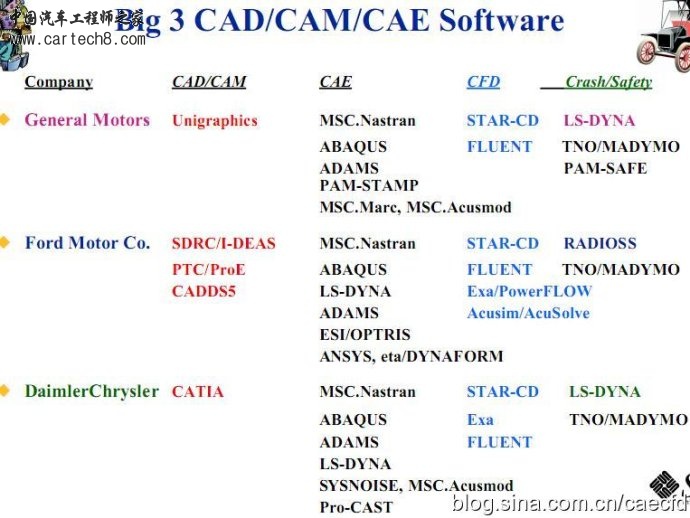 中国汽车工程师之家
www.cartech8.com

Big 3 CAD/CAM/CAE Software

| Company | CAD/CAM | CAE | CFD | Crash/Safety |
|---|---|---|---|---|
| General Motors | Unigraphics | MSC.Nastran | STAR-CD | LS-DYNA |
| | | ABAQUS | FLUENT | TNO/MADYMO |
| | | ADAMS | | PAM-SAFE |
| | | PAM-STAMP | | |
| | | MSC.Marc, MSC.Acusmod | | |
| Ford Motor Co. | SDRC/I-DEAS | MSC.Nastran | STAR-CD | RADIOSS |
| | PTC/ProE | ABAQUS | FLUENT | TNO/MADYMO |
| | CADDS5 | LS-DYNA | Exa/PowerFLOW | |
| | | ADAMS | Acusim/AcuSolve | |
| | | ESI/OPTRIS | | |
| | | ANSYS, eta/DYNAFORM | | |
| DaimlerChrysler | CATIA | MSC.Nastran | STAR-CD | LS-DYNA |
| | | ABAQUS | Exa | TNO/MADYMO |
| | | ADAMS | FLUENT | |
| | | LS-DYNA | | |
| | | SYSNOISE, MSC.Acusmod | | |
| | | Pro-CAST | | |

blog.sina.com.cn/caecfd